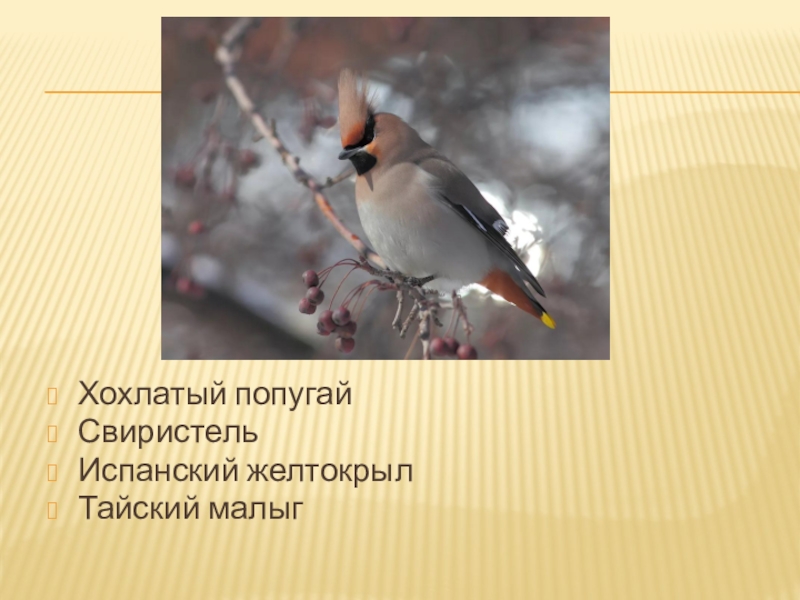 Хохлатый попугай
Свиристель
Испанский желтокрыл
Тайский малыг